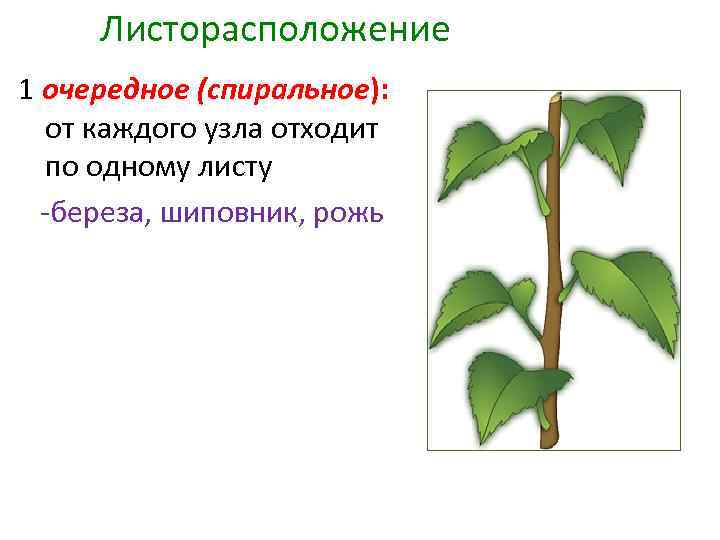 Листорасположение

1 очередное (спиральное): от каждого узла отходит по одному листу

-береза, шиповник, рожь